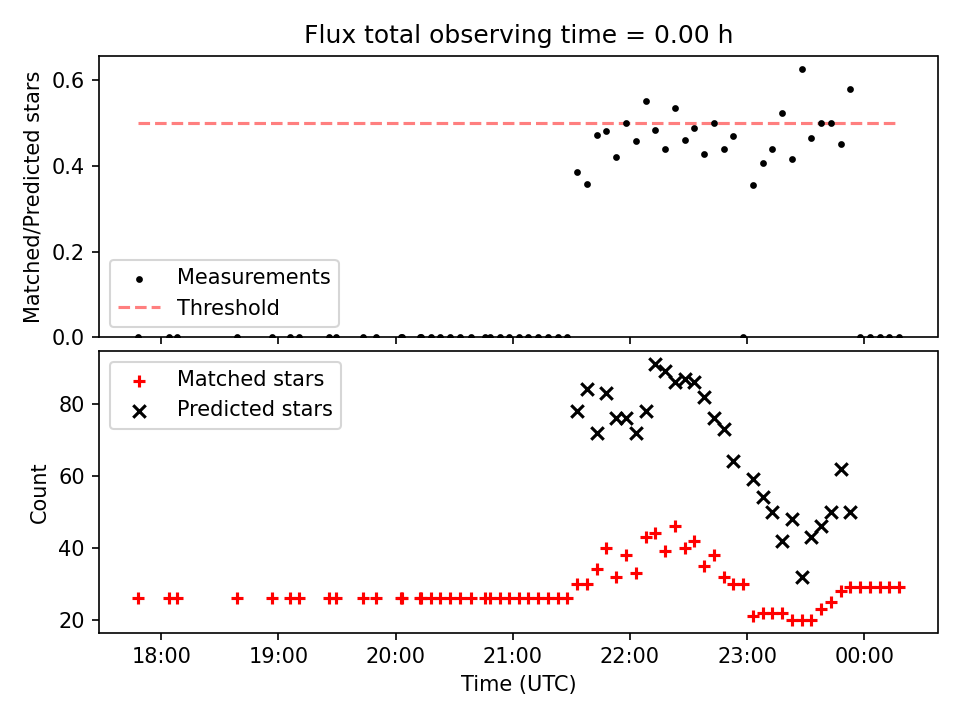 Flux total observing time = 0.00 h

Matched/Predicted stars

0.6
0.4
0.2
0.0

Measurements
Threshold

Matched stars
Predicted stars

Count

80
60
40
20

18:00
19:00
20:00
21:00
22:00
23:00
00:00

Time (UTC)